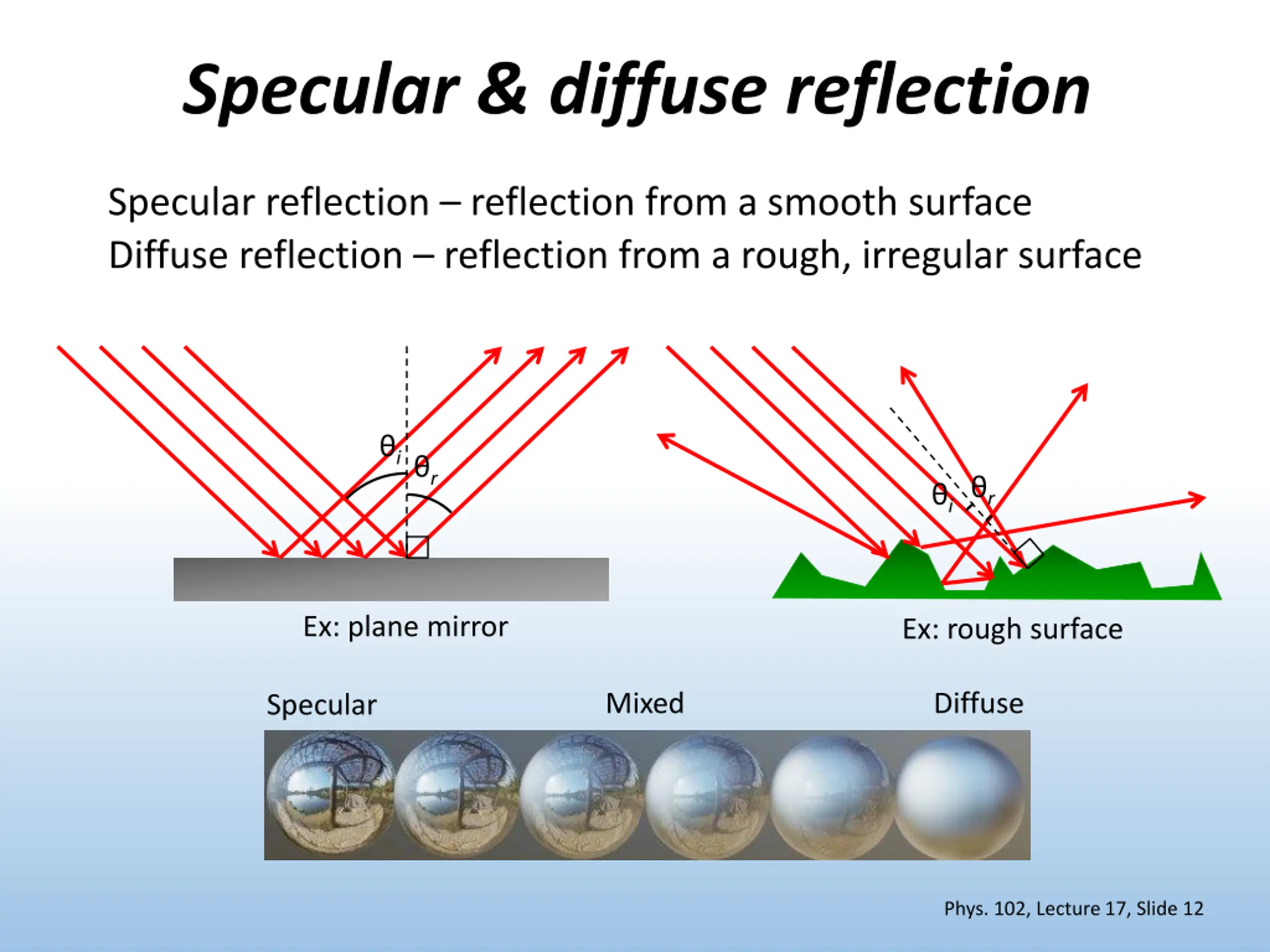 Specular & diffuse reflection

Specular reflection – reflection from a smooth surface
Diffuse reflection – reflection from a rough, irregular surface

$\theta_i$ $\theta_r$

$\theta_i$ $\theta_r$

Ex: plane mirror

Ex: rough surface

Specular Mixed Diffuse

Phys. 102, Lecture 17, Slide 12